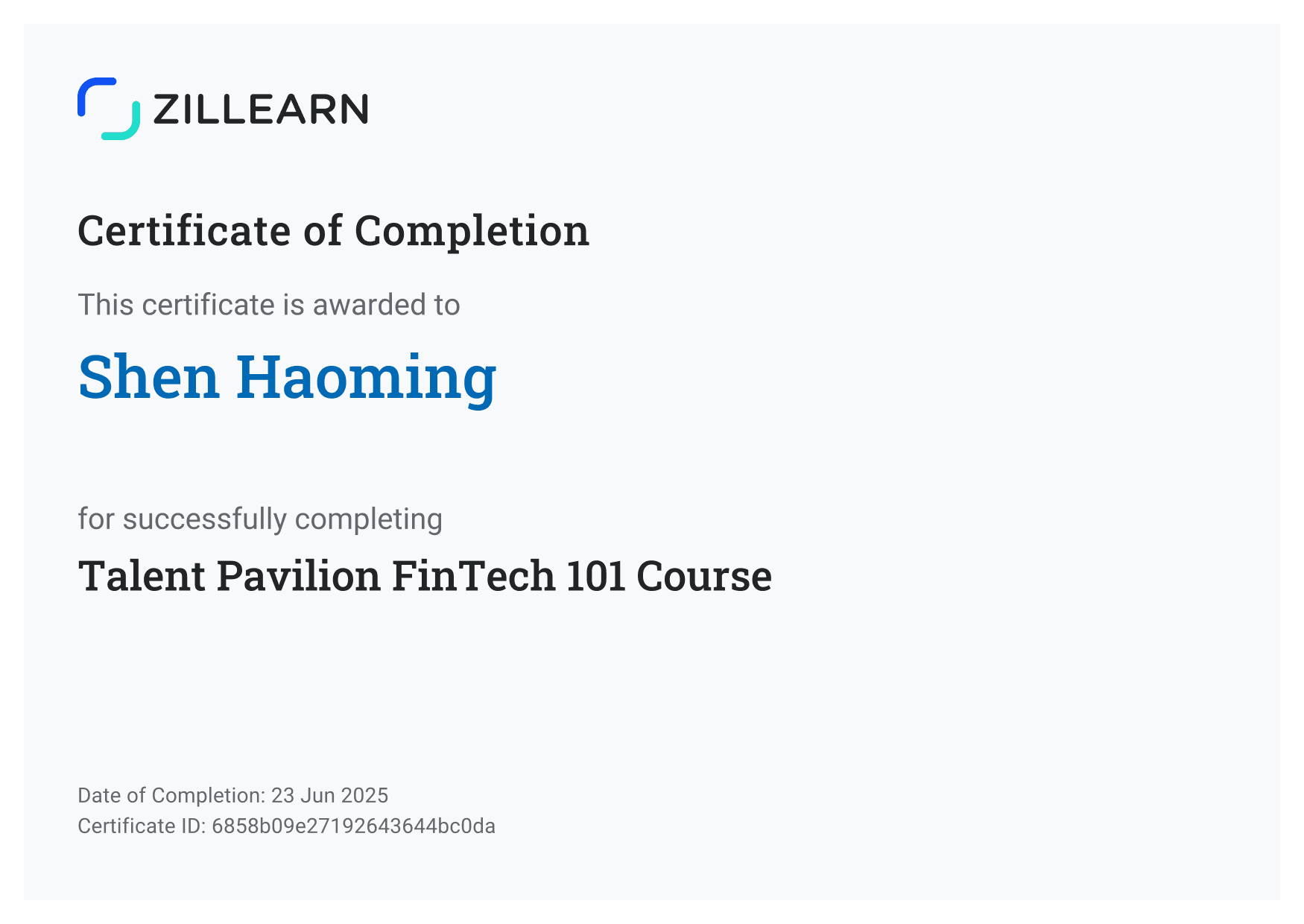 ZILLEARN

Certificate of Completion

This certificate is awarded to

Shen Haoming

for successfully completing

Talent Pavilion FinTech 101 Course

Date of Completion: 23 Jun 2025
Certificate ID: 6858b09e27192643644bc0da